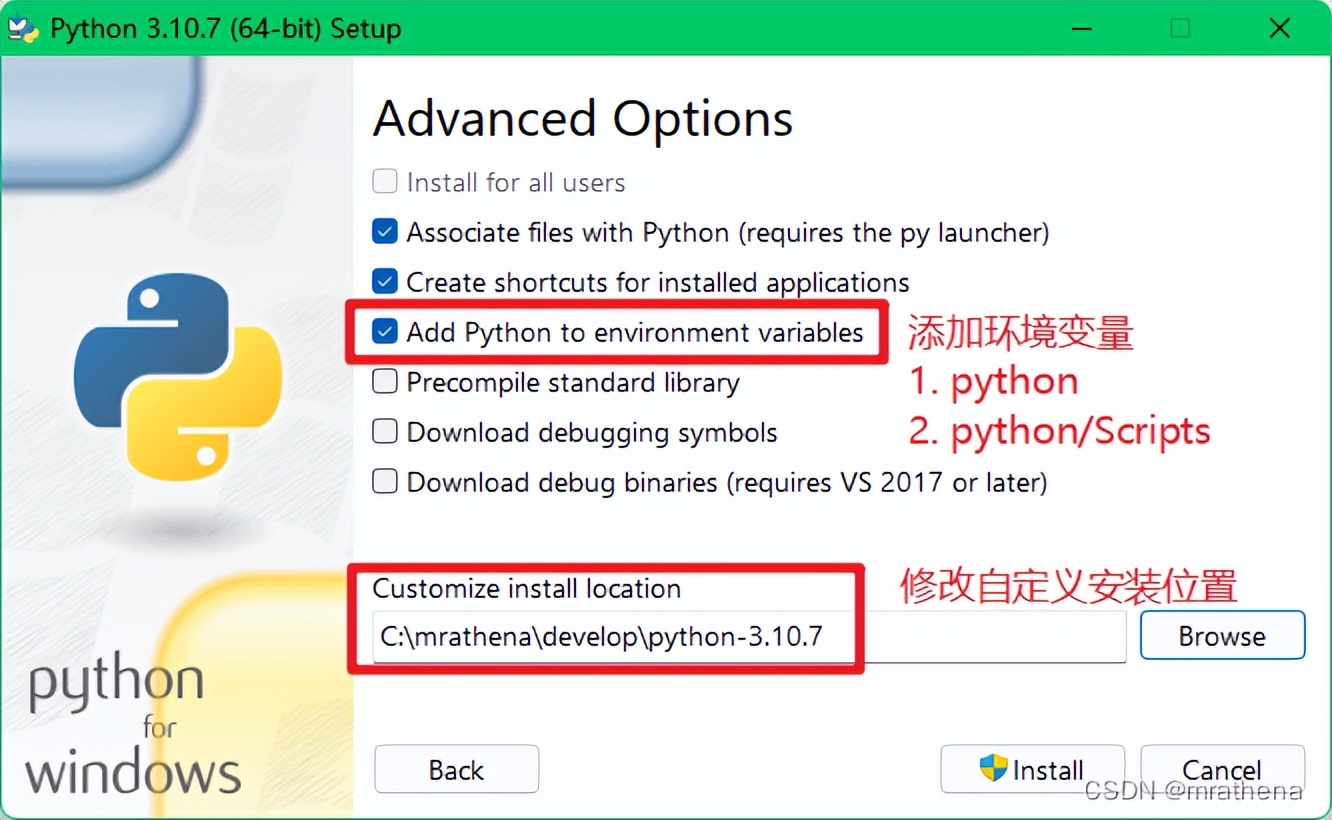 Python 3.10.7 (64-bit) Setup

Advanced Options

Install for all users

Associate files with Python (requires the py launcher)

Create shortcuts for installed applications

Add Python to environment variables

添加环境变量
1. python
2. python/Scripts

Precompile standard library

Download debugging symbols

Download debug binaries (requires VS 2017 or later)

Customize install location

修改自定义安装位置

C:\mrathena\develop\python-3.10.7

Browse

python for windows

Back

Install

Cancel

CSDN @mrathena